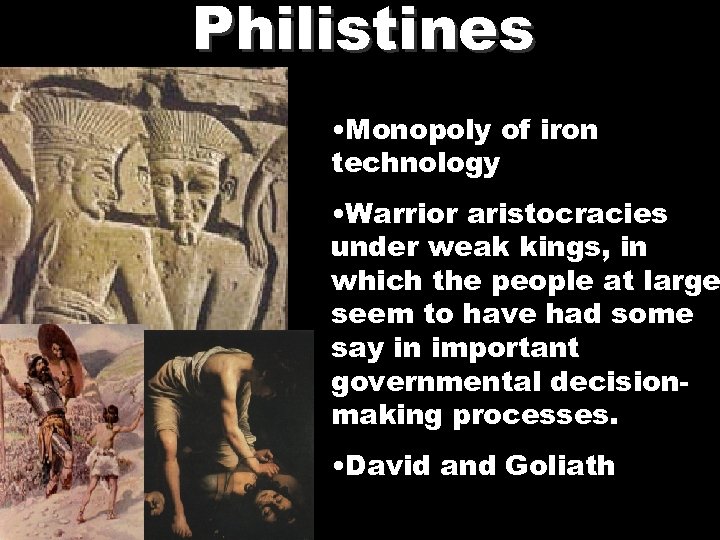 Philistines

•Monopoly of iron technology

•Warrior aristocracies under weak kings, in which the people at large seem to have had some say in important governmental decision-making processes.

•David and Goliath